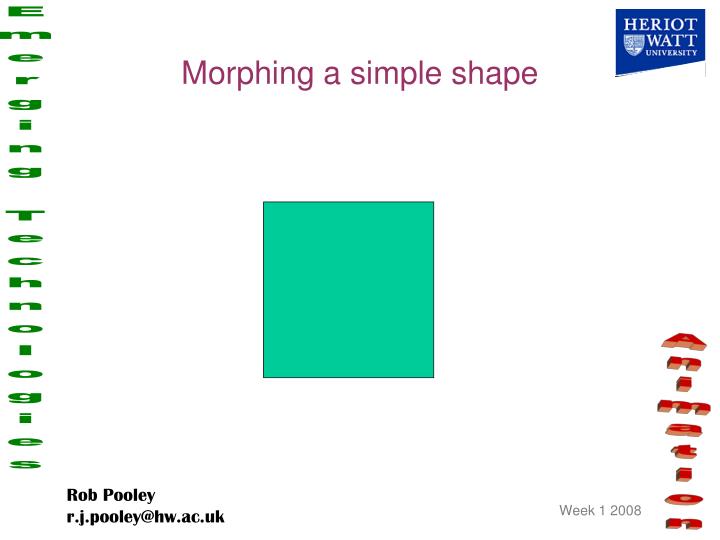 Emerging Technologies

HERIOT WATT UNIVERSITY

Morphing a simple shape

Animation

Rob Pooley
r.j.pooley@hw.ac.uk

Week 1 2008